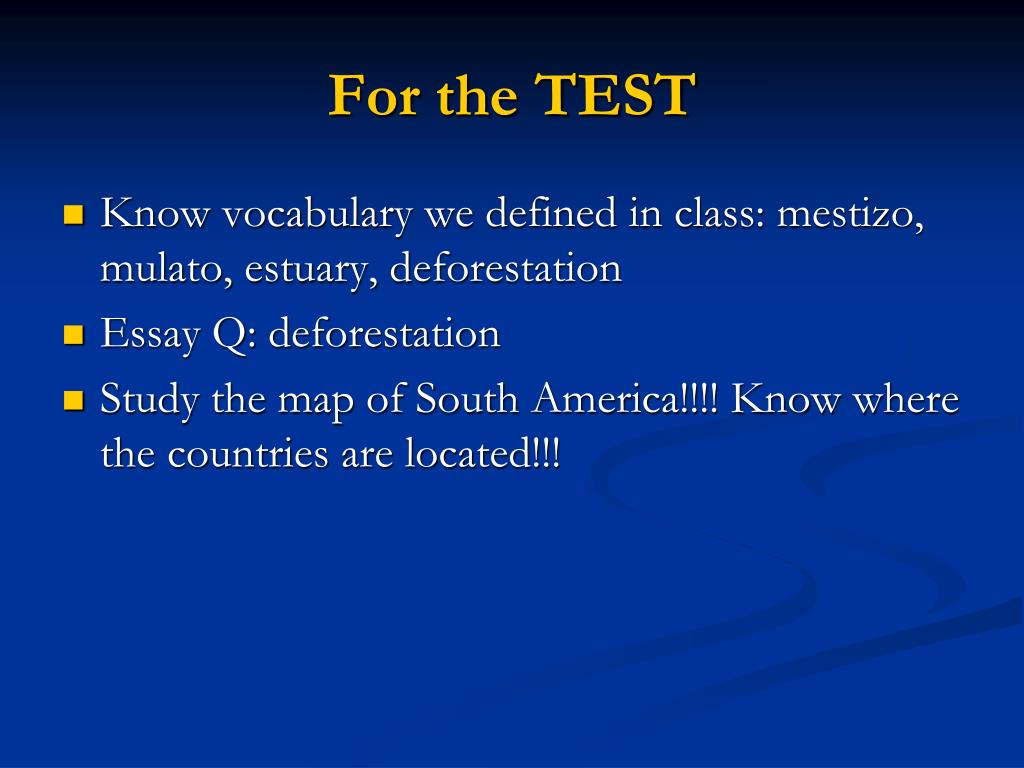 For the TEST

- Know vocabulary we defined in class: mestizo, mulato, estuary, deforestation
- Essay Q: deforestation
- Study the map of South America!!!! Know where the countries are located!!!